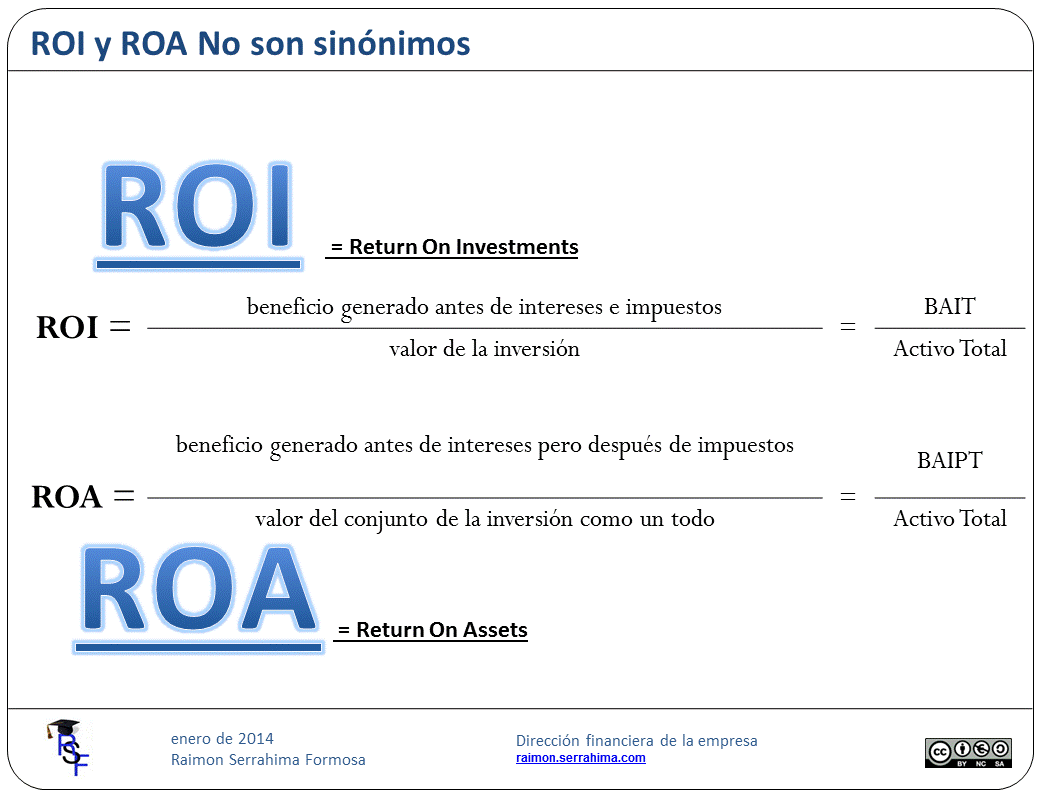 ROI y ROA No son sinónimos

ROI

= Return On Investments

$\text{ROI} = \frac{\text{beneficio generado antes de intereses e impuestos}}{\text{valor de la inversión}} = \frac{\text{BAIT}}{\text{Activo Total}}$

$\text{ROA} = \frac{\text{beneficio generado antes de intereses pero después de impuestos}}{\text{valor del conjunto de la inversión como un todo}} = \frac{\text{BAIPT}}{\text{Activo Total}}$

ROA

= Return On Assets

RSF

enero de 2014
Raimon Serrahima Formosa

Dirección financiera de la empresa
raimon.serrahima.com

cc BY NC SA